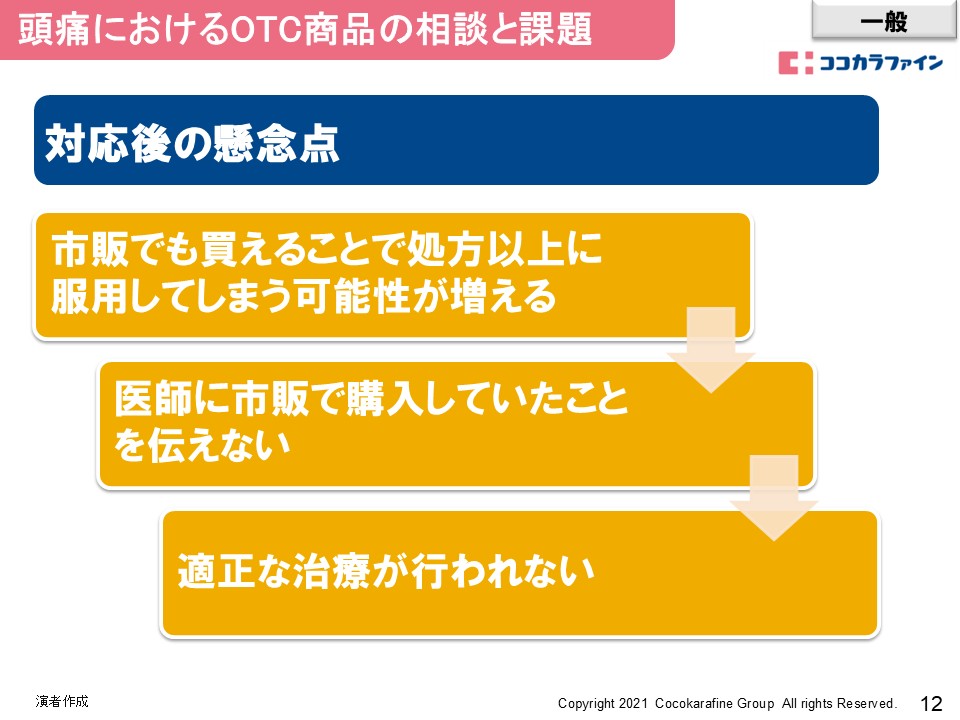 頭痛におけるOTC商品の相談と課題

一般

ココカラファイン

対応後の懸念点

市販でも買えることで処方以上に服用してしまう可能性が増える

医師に市販で購入していたことを伝えない

適正な治療が行われない

演者作成

Copyright 2021 Cocokarafine Group All rights Reserved.

12